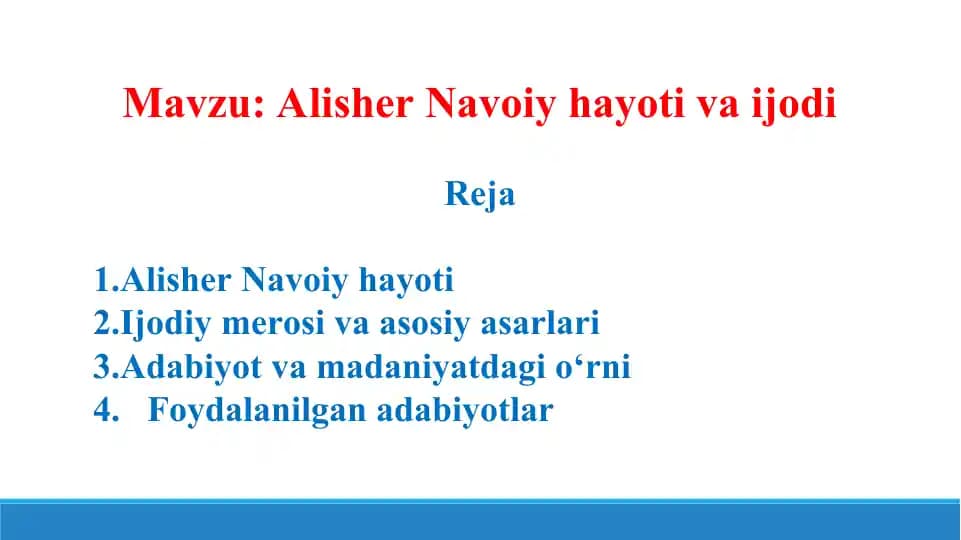 Mavzu: Alisher Navoiy hayoti va ijodi

Reja

1.Alisher Navoiy hayoti
2.Ijodiy merosi va asosiy asarlari
3.Adabiyot va madaniyatdagi o‘rni
4. Foydalanilgan adabiyotlar